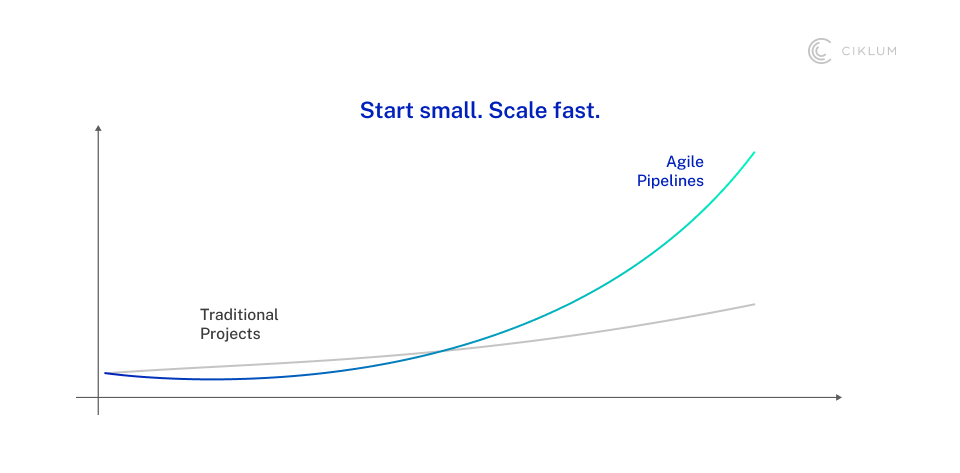 CIKLUM

Start small. Scale fast.

Agile Pipelines

Traditional Projects